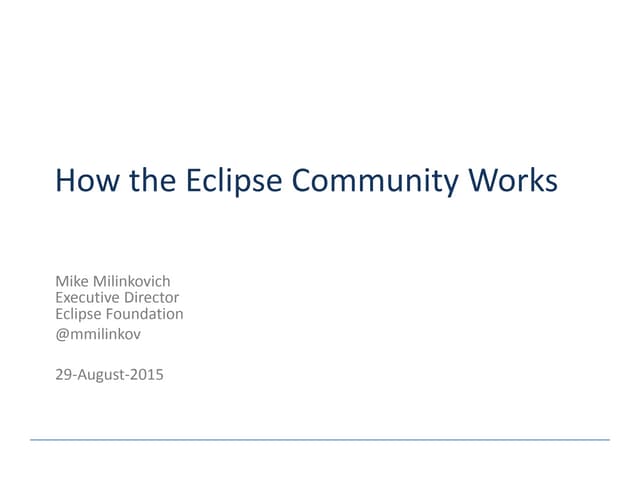 How the Eclipse Community Works

Mike Milinkovich
Executive Director
Eclipse Foundation
@mmilinkov

29-August-2015